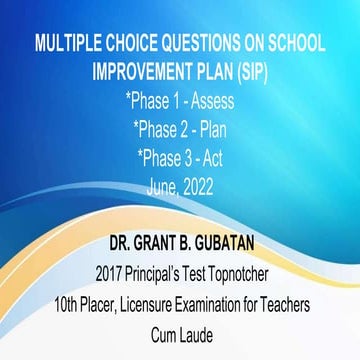 MULTIPLE CHOICE QUESTIONS ON SCHOOL IMPROVEMENT PLAN (SIP)
*Phase 1 - Assess
*Phase 2 - Plan
*Phase 3 - Act
June, 2022

DR. GRANT B. GUBATAN
2017 Principal's Test Topnotcher
10th Placer, Licensure Examination for Teachers
Cum Laude